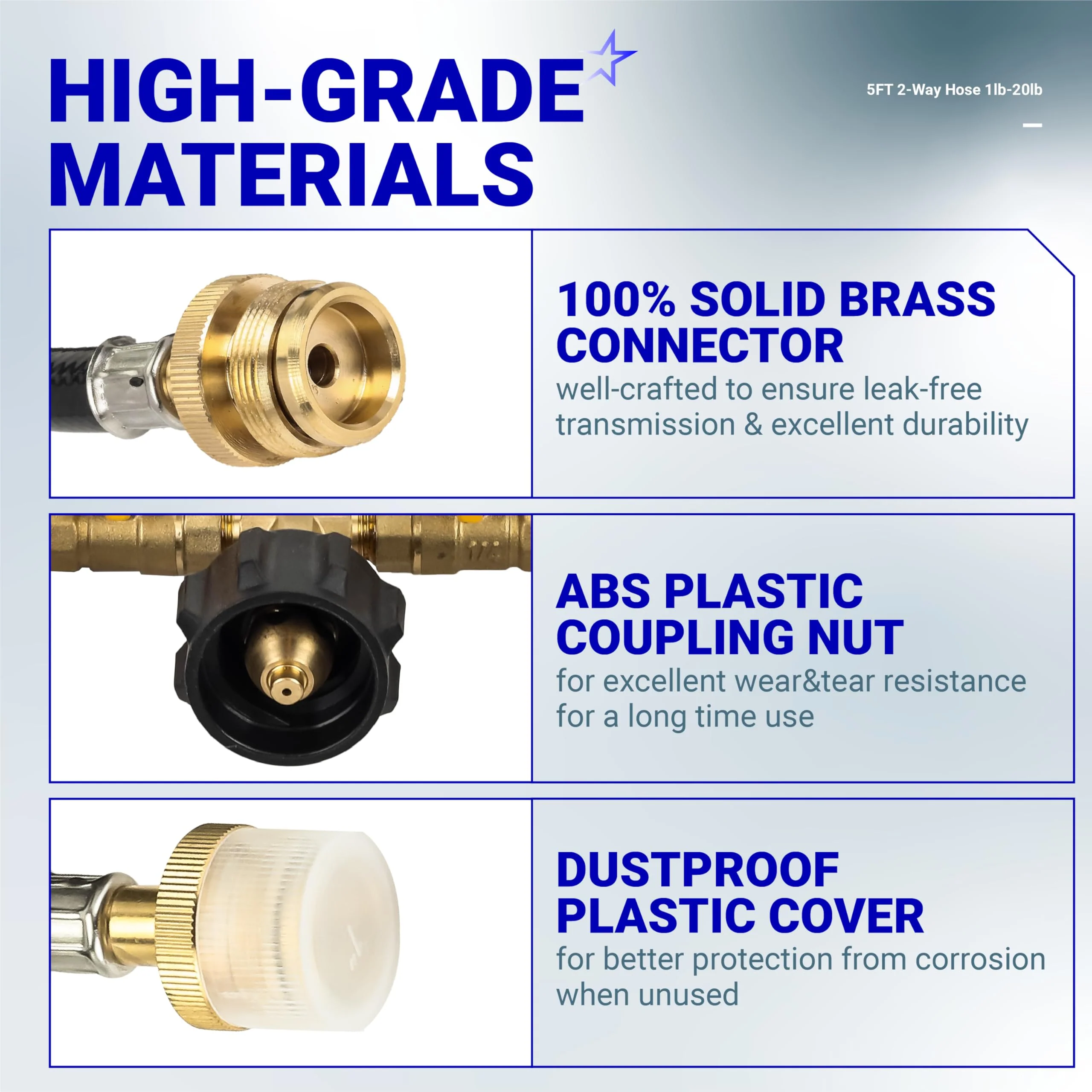 HIGH-GRADE MATERIALS

5FT 2-Way Hose 1lb-20lb

100% SOLID BRASS CONNECTOR
well-crafted to ensure leak-free transmission & excellent durability

ABS PLASTIC COUPLING NUT
for excellent wear&tear resistance for a long time use

DUSTPROOF PLASTIC COVER
for better protection from corrosion when unused